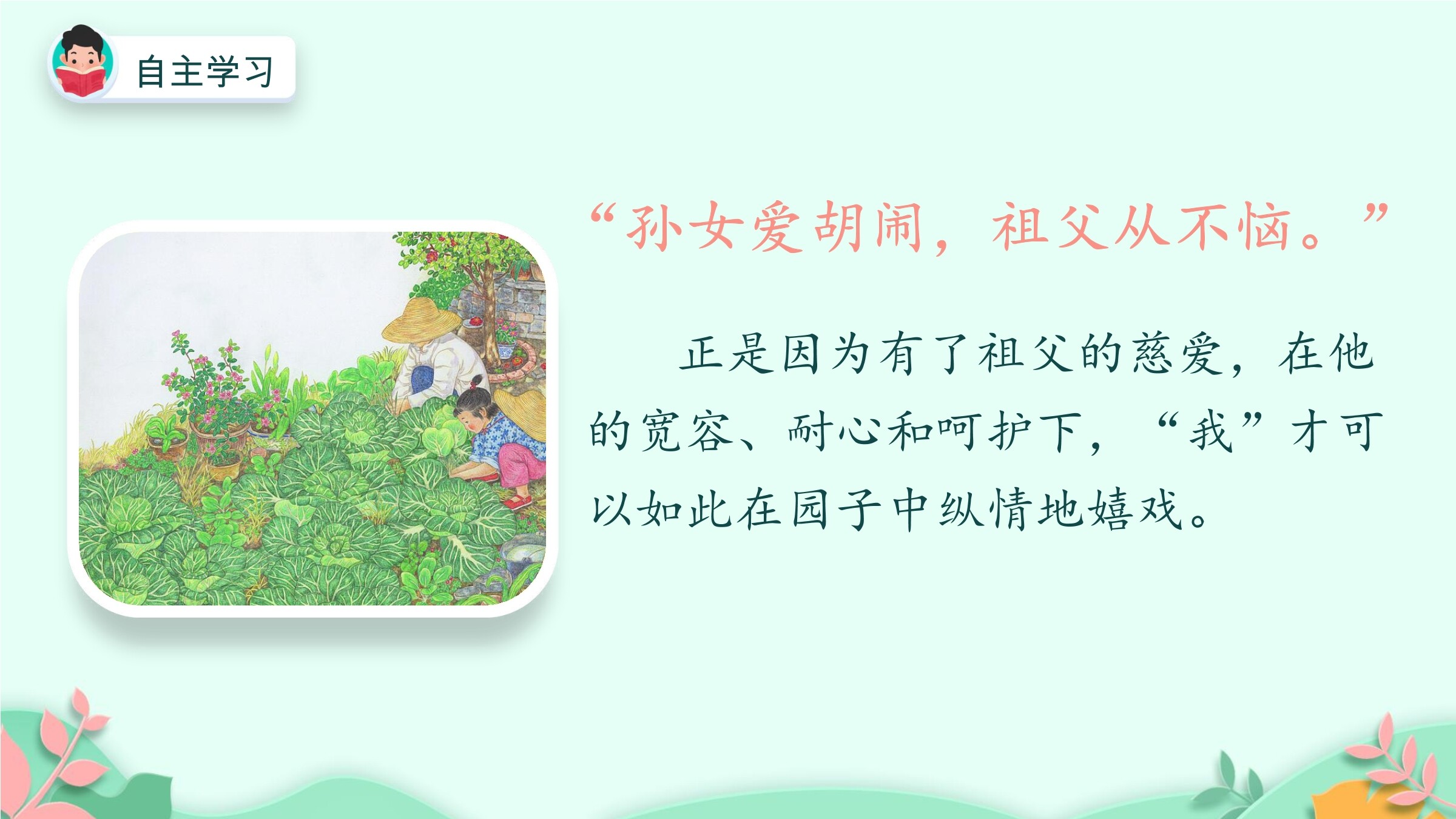 自主学习

“孙女爱胡闹，祖父从不恼。”

正是因为有了祖父的慈爱，在他的宽容、耐心和呵护下，“我”才可以如此在园子中纵情地嬉戏。